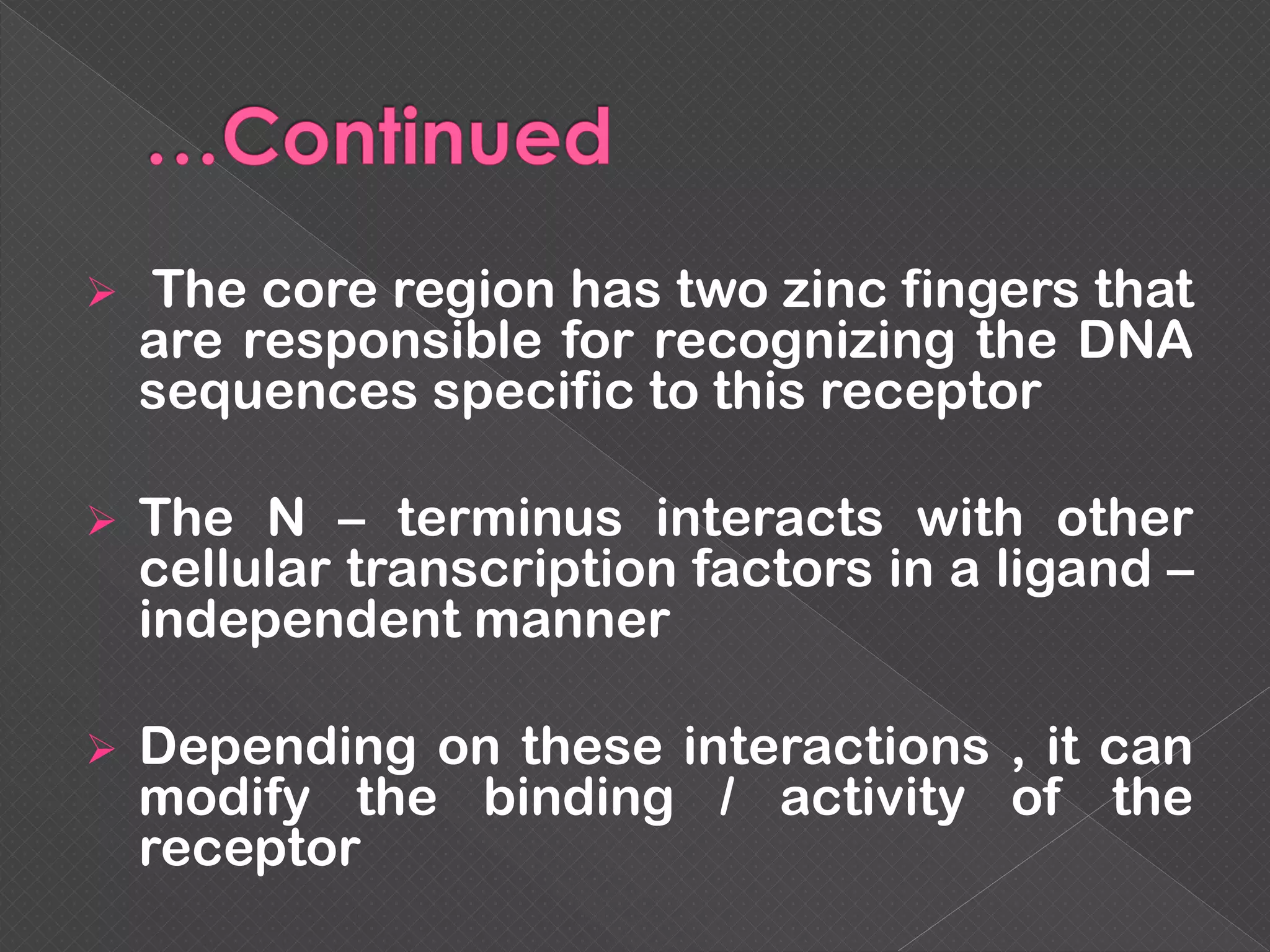 …Continued

➢ The core region has two zinc fingers that are responsible for recognizing the DNA sequences specific to this receptor

➢ The N – terminus interacts with other cellular transcription factors in a ligand – independent manner

➢ Depending on these interactions , it can modify the binding / activity of the receptor